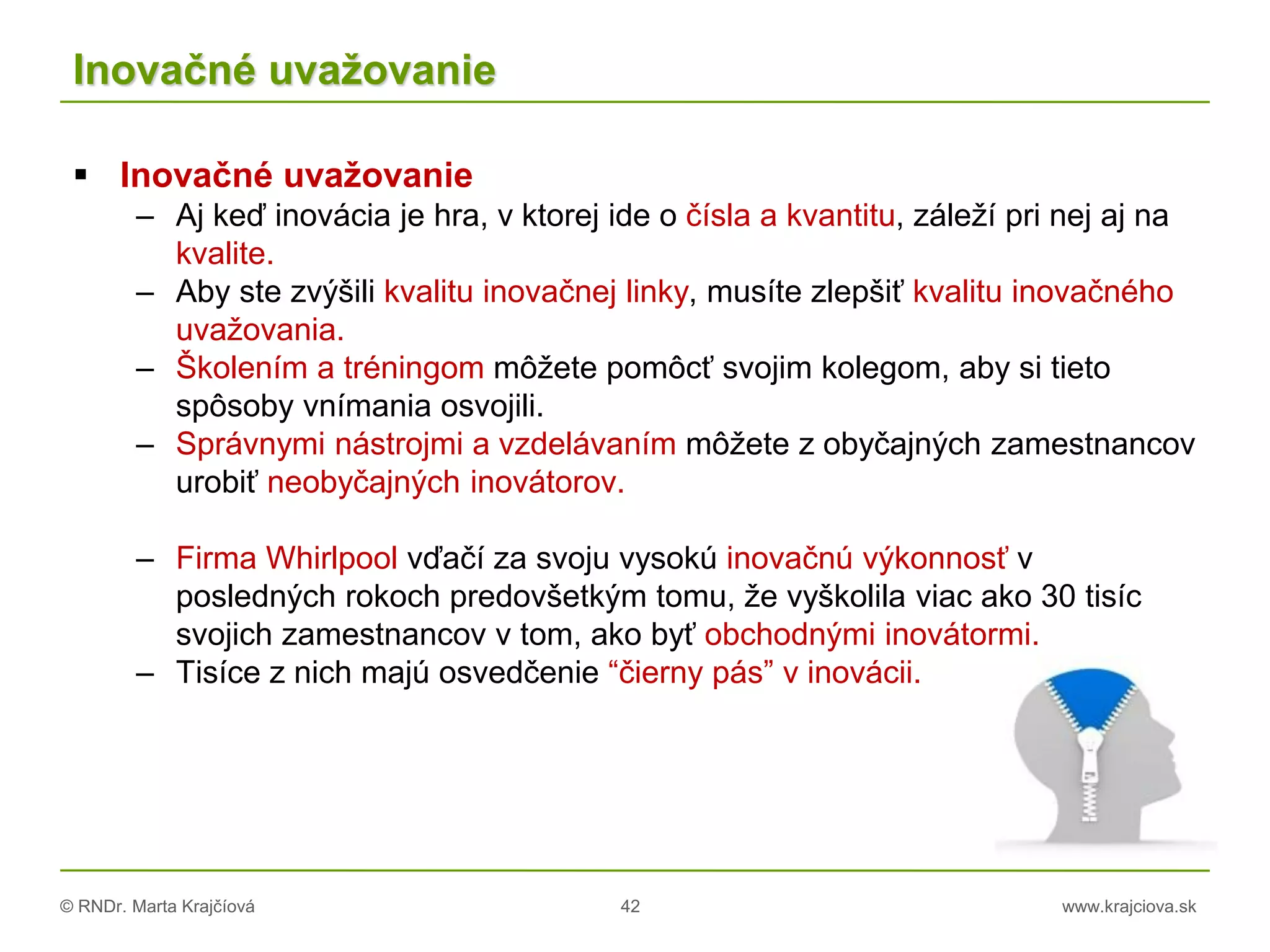 Inovačné uvažovanie

▪ Inovačné uvažovanie
– Aj keď inovácia je hra, v ktorej ide o čísla a kvantitu, záleží pri nej aj na kvalite.
– Aby ste zvýšili kvalitu inovačnej linky, musíte zlepšiť kvalitu inovačného uvažovania.
– Školením a tréningom môžete pomôcť svojim kolegom, aby si tieto spôsoby vnímania osvojili.
– Správnymi nástrojmi a vzdelávaním môžete z obyčajných zamestnancov urobiť neobyčajných inovátorov.

– Firma Whirlpool vďačí za svoju vysokú inovačnú výkonnosť v posledných rokoch predovšetkým tomu, že vyškolila viac ako 30 tisíc svojich zamestnancov v tom, ako byť obchodnými inovátormi.
– Tisíce z nich majú osvedčenie “čierny pás” v inovácii.

© RNDr. Marta Krajčíová
42
www.krajciova.sk